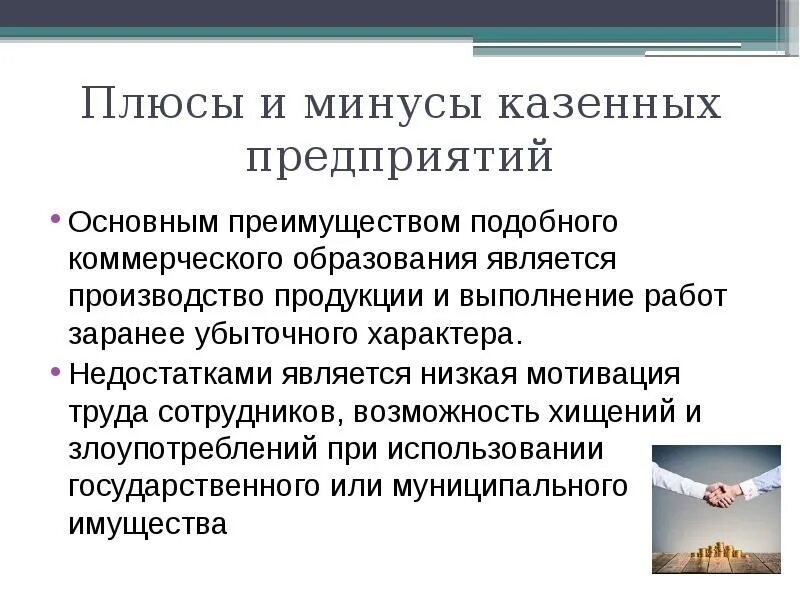 Плюсы и минусы казенных предприятий

• Основным преимуществом подобного коммерческого образования является производство продукции и выполнение работ заранее убыточного характера.

• Недостатками является низкая мотивация труда сотрудников, возможность хищений и злоупотреблений при использовании государственного или муниципального имущества